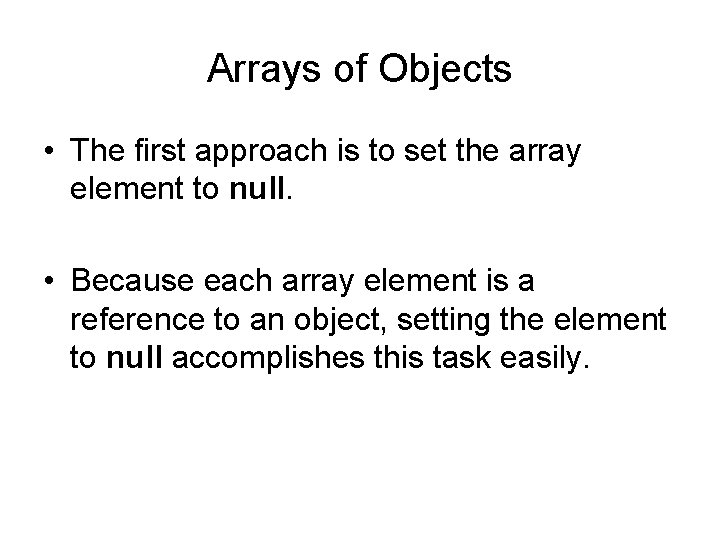 Arrays of Objects

• The first approach is to set the array element to null.

• Because each array element is a reference to an object, setting the element to null accomplishes this task easily.